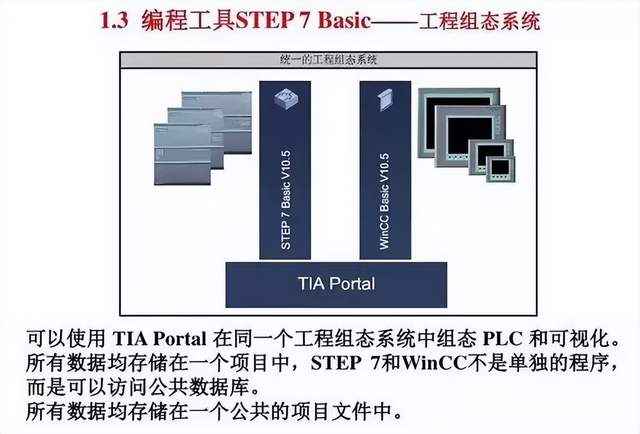 1.3 编程工具STEP 7 Basic——工程组态系统

统一的工程组态系统

STEP 7 Basic V10.5

WinCC Basic V10.5

TIA Portal

可以使用 TIA Portal 在同一个工程组态系统中组态 PLC 和可视化。
所有数据均存储在一个项目中，STEP 7和WinCC不是单独的程序，而是可以访问公共数据库。
所有数据均存储在一个公共的项目文件中。